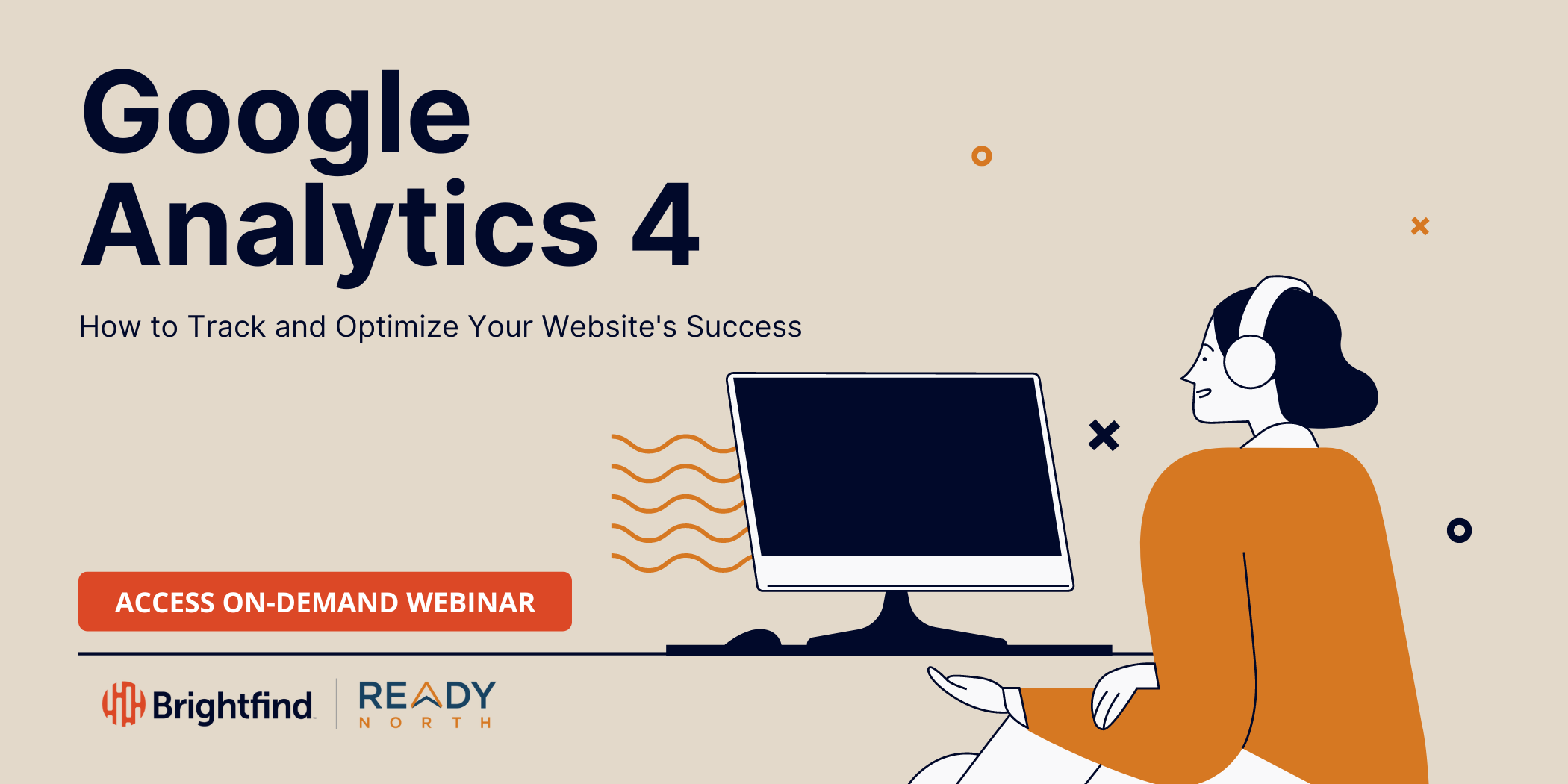 Google Analytics 4

How to Track and Optimize Your Website's Success

ACCESS ON-DEMAND WEBINAR

Brightfind

READY NORTH